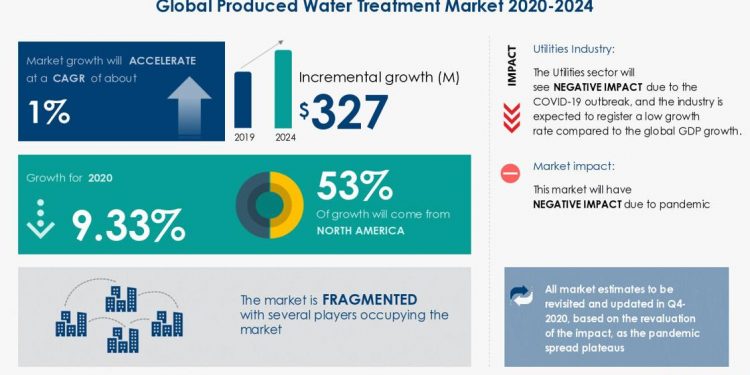 Global Produced Water Treatment Market 2020-2024

Market growth will ACCELERATE at a CAGR of about

1%

2019

2024

Incremental growth (M)

$327

Growth for 2020

9.33%

53%

Of growth will come from NORTH AMERICA

The market is FRAGMENTED with several players occupying the market

IMPACT

Utilities Industry:

The Utilities sector will see NEGATIVE IMPACT due to the COVID-19 outbreak, and the industry is expected to register a low growth rate compared to the global GDP growth.

Market impact:

This market will have NEGATIVE IMPACT due to pandemic

All market estimates to be revisited and updated in Q4-2020, based on the revaluation of the impact, as the pandemic spread plateaus